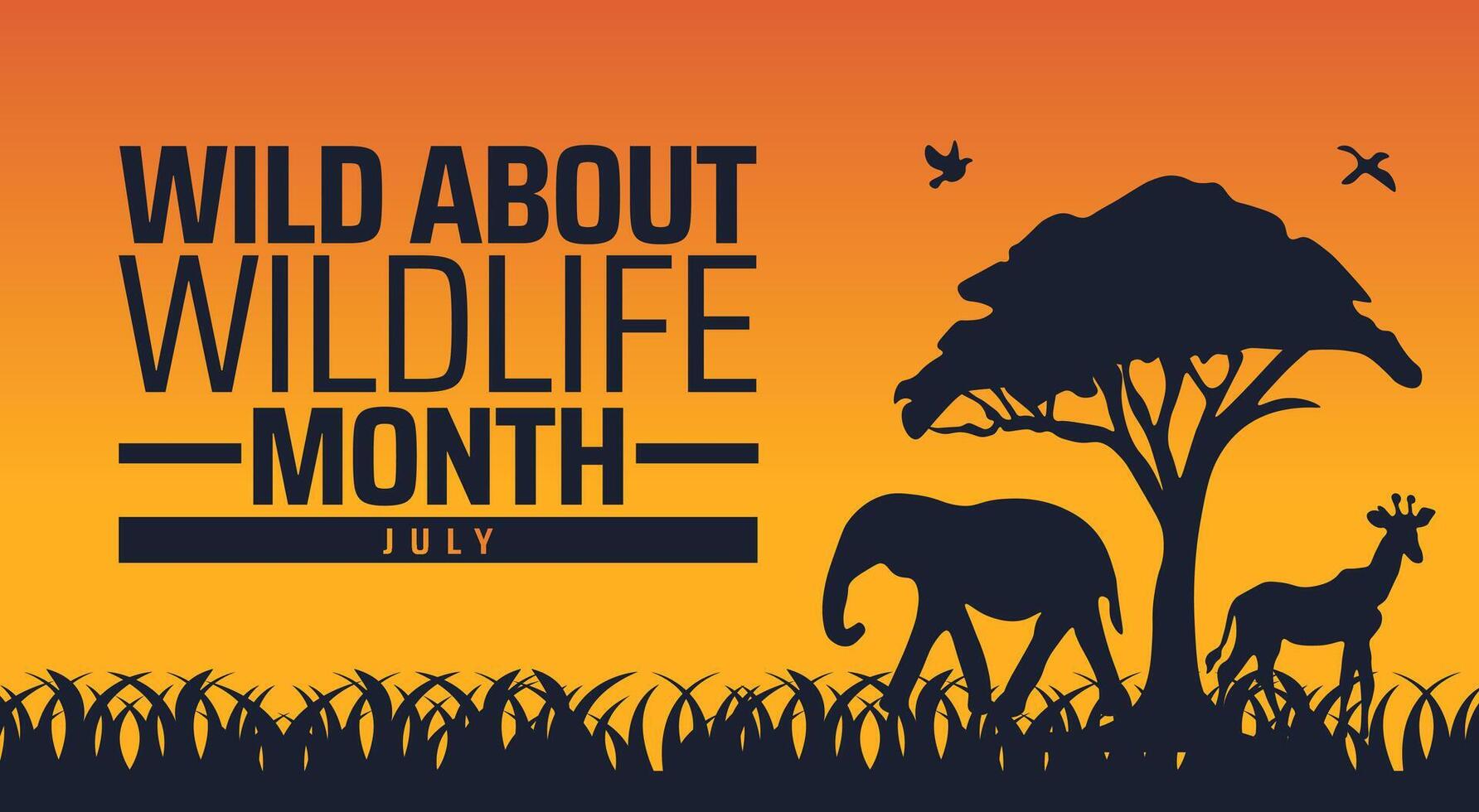 WILD ABOUT WILDLIFE MONTH

JULY